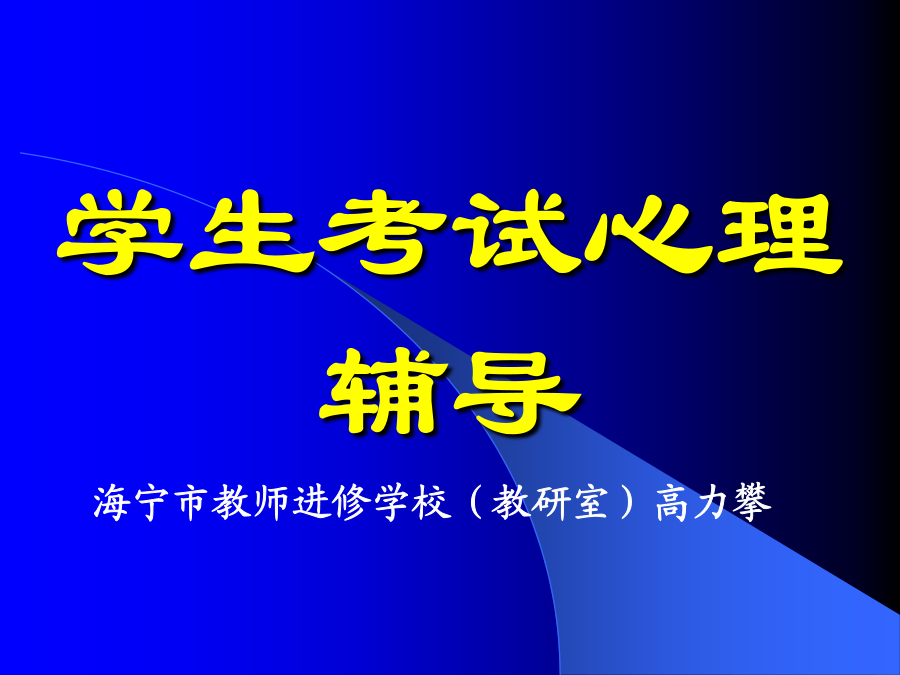 学生考试心理辅导

海宁市教师进修学校（教研室）高力攀